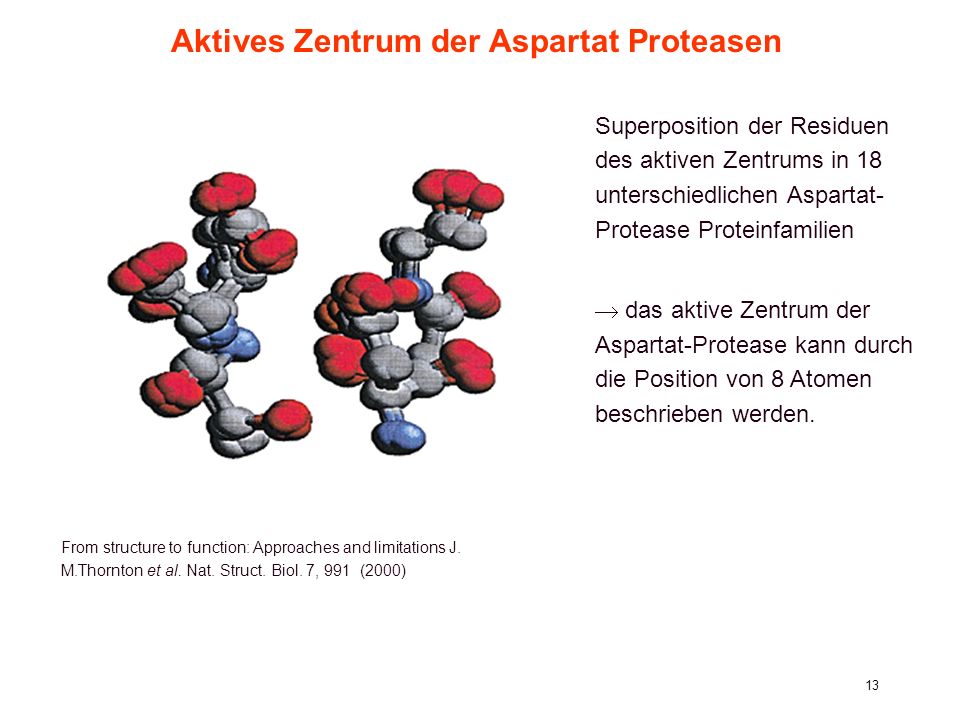 Aktives Zentrum der Aspartat Proteasen

Superposition der Residuen des aktiven Zentrums in 18 unterschiedlichen Aspartat-Protease Proteinfamilien

$\rightarrow$ das aktive Zentrum der Aspartat-Protease kann durch die Position von 8 Atomen beschrieben werden.

From structure to function: Approaches and limitations J. M.Thornton et al. Nat. Struct. Biol. 7, 991 (2000)

13